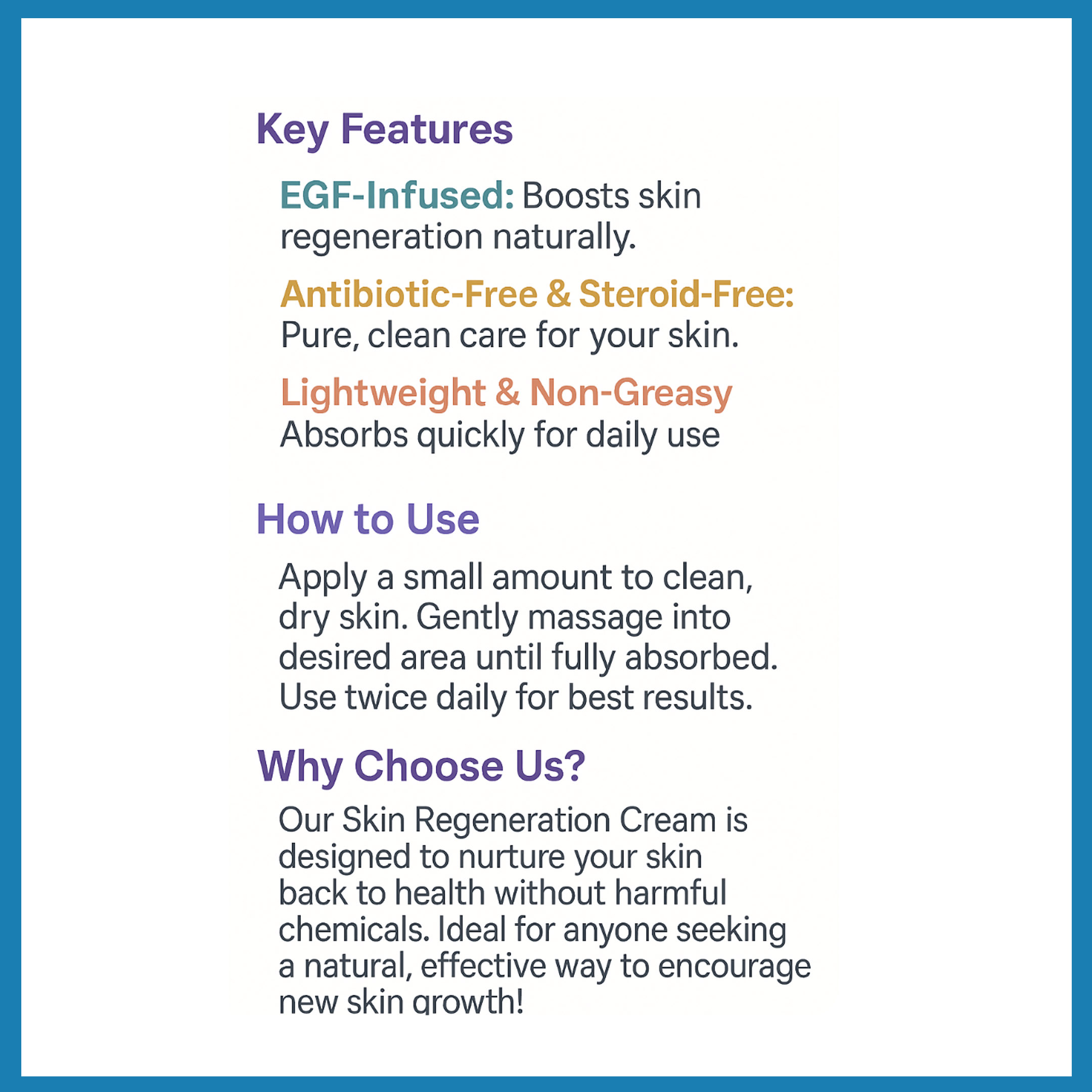 Key Features

EGF-Infused: Boosts skin regeneration naturally.

Antibiotic-Free & Steroid-Free: Pure, clean care for your skin.

Lightweight & Non-Greasy Absorbs quickly for daily use

How to Use

Apply a small amount to clean, dry skin. Gently massage into desired area until fully absorbed. Use twice daily for best results.

Why Choose Us?

Our Skin Regeneration Cream is designed to nurture your skin back to health without harmful chemicals. Ideal for anyone seeking a natural, effective way to encourage new skin growth!